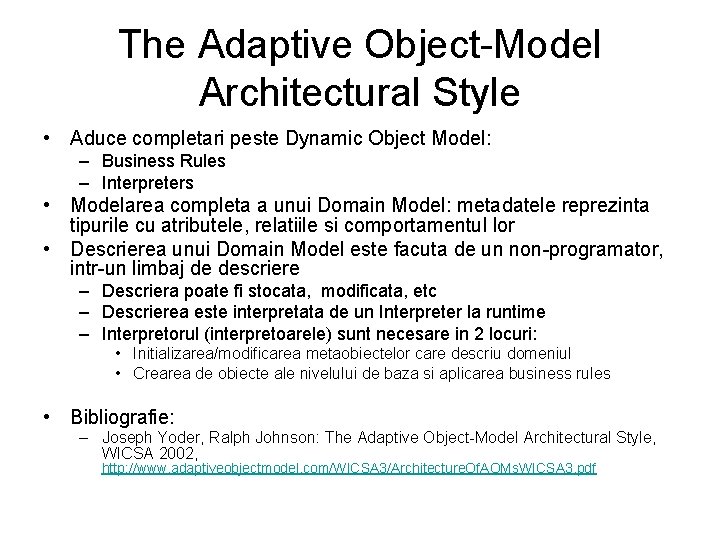 The Adaptive Object-Model Architectural Style

• Aduce completari peste Dynamic Object Model:
– Business Rules
– Interpreters
• Modelarea completa a unui Domain Model: metadatele reprezinta tipurile cu atributele, relatiile si comportamentul lor
• Descrierea unui Domain Model este facuta de un non-programator, intr-un limbaj de descriere
– Descriera poate fi stocata, modificata, etc
– Descrierea este interpretata de un Interpreter la runtime
– Interpretorul (interpretoarele) sunt necesare in 2 locuri:
• Initializarea/modificarea metaobiectelor care descriu domeniul
• Crearea de obiecte ale nivelului de baza si aplicarea business rules

• Bibliografie:
– Joseph Yoder, Ralph Johnson: The Adaptive Object-Model Architectural Style, WICSA 2002, http://www.adaptiveobjectmodel.com/WICSA3/ArchitectureOfAOMsWICSA3.pdf